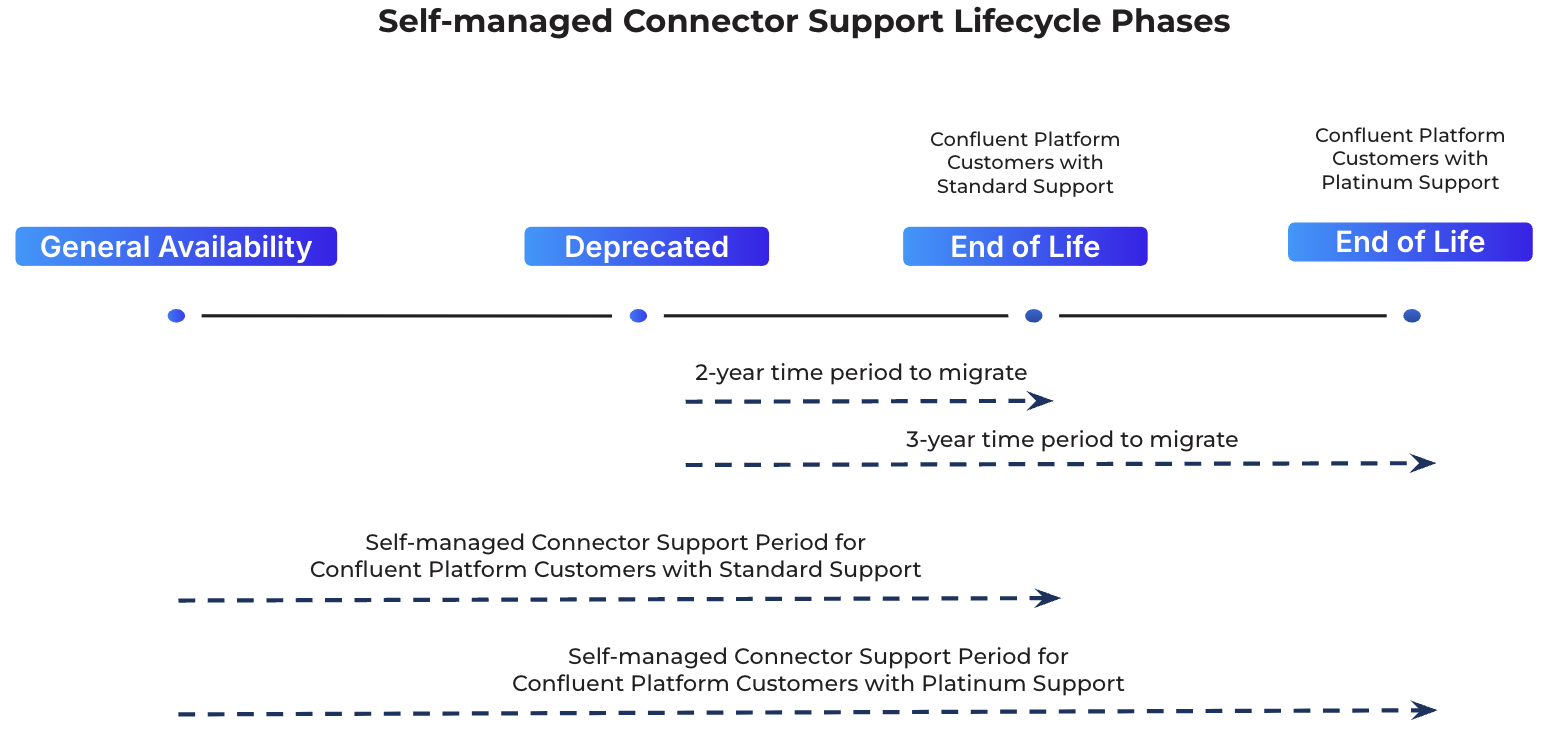 Self-managed Connector Support Lifecycle Phases

Confluent Platform Customers with Standard Support

Confluent Platform Customers with Platinum Support

General Availability

Deprecated

End of Life

End of Life

2-year time period to migrate

3-year time period to migrate

Self-managed Connector Support Period for Confluent Platform Customers with Standard Support

Self-managed Connector Support Period for Confluent Platform Customers with Platinum Support